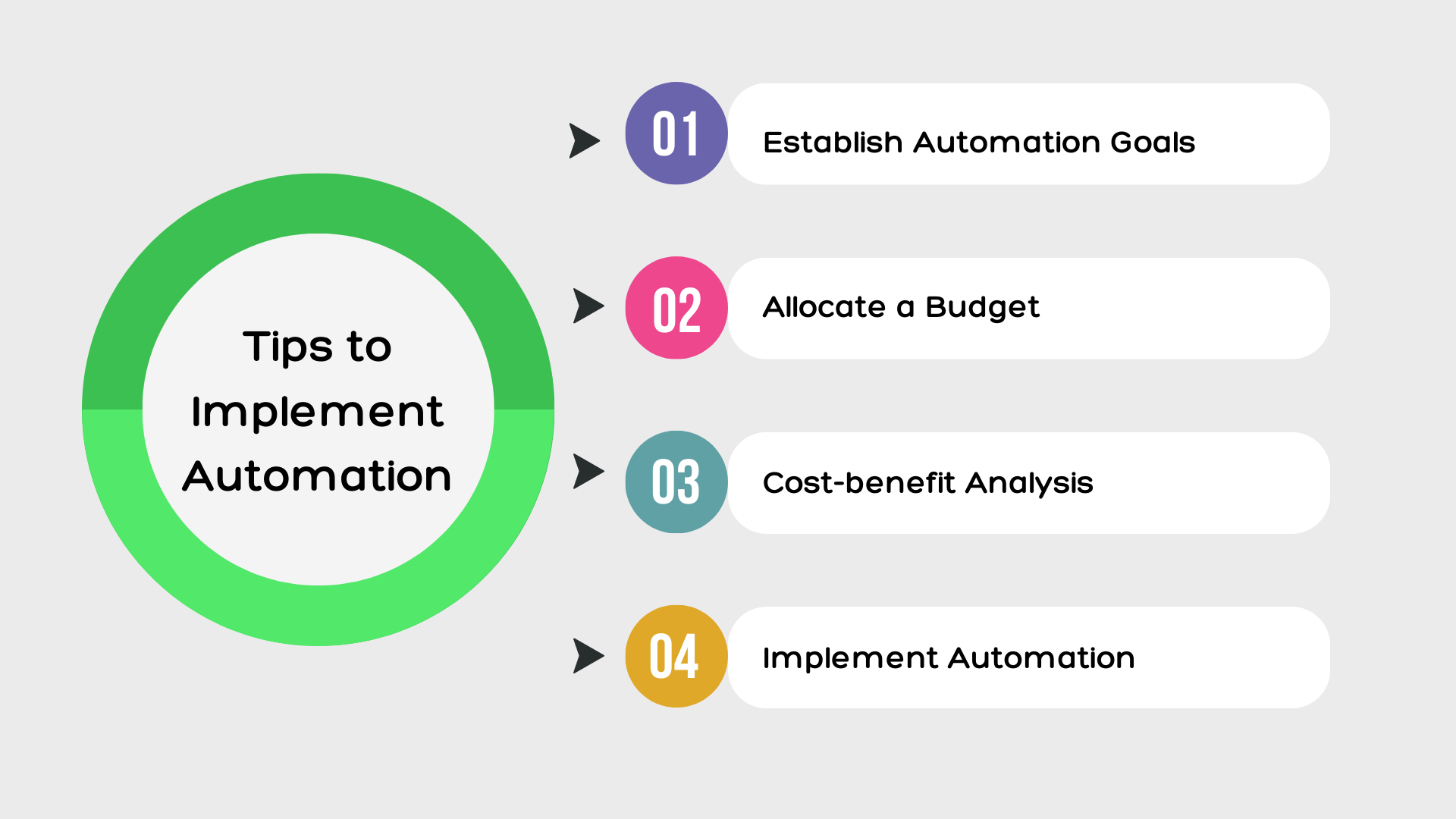 Tips to Implement Automation

01 Establish Automation Goals

02 Allocate a Budget

03 Cost-benefit Analysis

04 Implement Automation